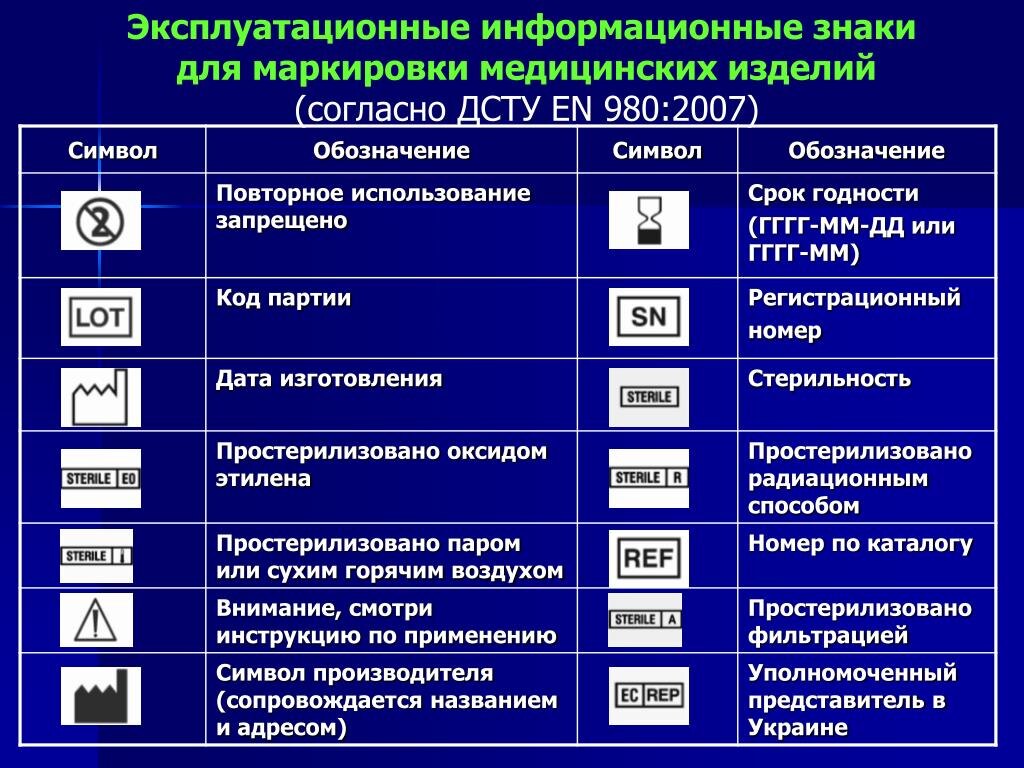 Эксплуатационные информационные знаки для маркировки медицинских изделий
(согласно ДСТУ EN 980:2007)

| Символ | Обозначение | Символ | Обозначение |
|---|---|---|---|
| 2 | Повторное использование запрещено | | Срок годности (ГГГГ-ММ-ДД или ГГГГ-ММ) |
| LOT | Код партии | SN | Регистрационный номер |
| | Дата изготовления | STERILE | Стерильность |
| STERILE EO | Простерилизовано оксидом этилена | STERILE R | Простерилизовано радиационным способом |
| STERILE | Простерилизовано паром или сухим горячим воздухом | REF | Номер по каталогу |
| ! | Внимание, смотри инструкцию по применению | STERILE A | Простерилизовано фильтрацией |
| | Символ производителя (сопровождается названием и адресом) | EC REP | Уполномоченный представитель в Украине |